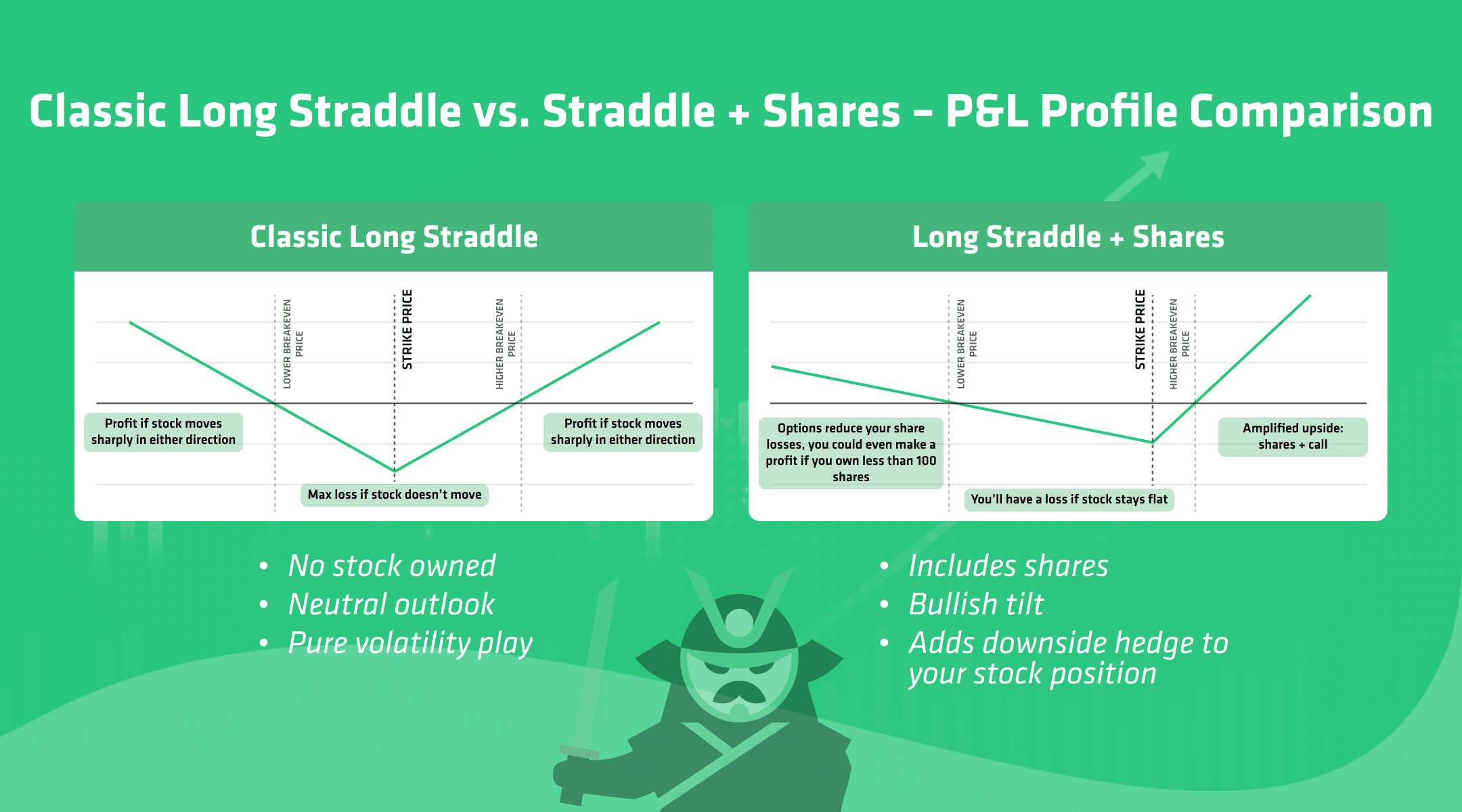 Classic Long Straddle vs. Straddle + Shares – P&L Profile Comparison

Classic Long Straddle

LOWER BREAKEVEN PRICE

STRIKE PRICE

HIGHER BREAKEVEN PRICE

Profit if stock moves sharply in either direction

Profit if stock moves sharply in either direction

Max loss if stock doesn't move

Long Straddle + Shares

LOWER BREAKEVEN PRICE

STRIKE PRICE

HIGHER BREAKEVEN PRICE

Options reduce your share losses, you could even make a profit if you own less than 100 shares

Amplified upside: shares + call

You'll have a loss if stock stays flat

• No stock owned
• Neutral outlook
• Pure volatility play

• Includes shares
• Bullish tilt
• Adds downside hedge to your stock position